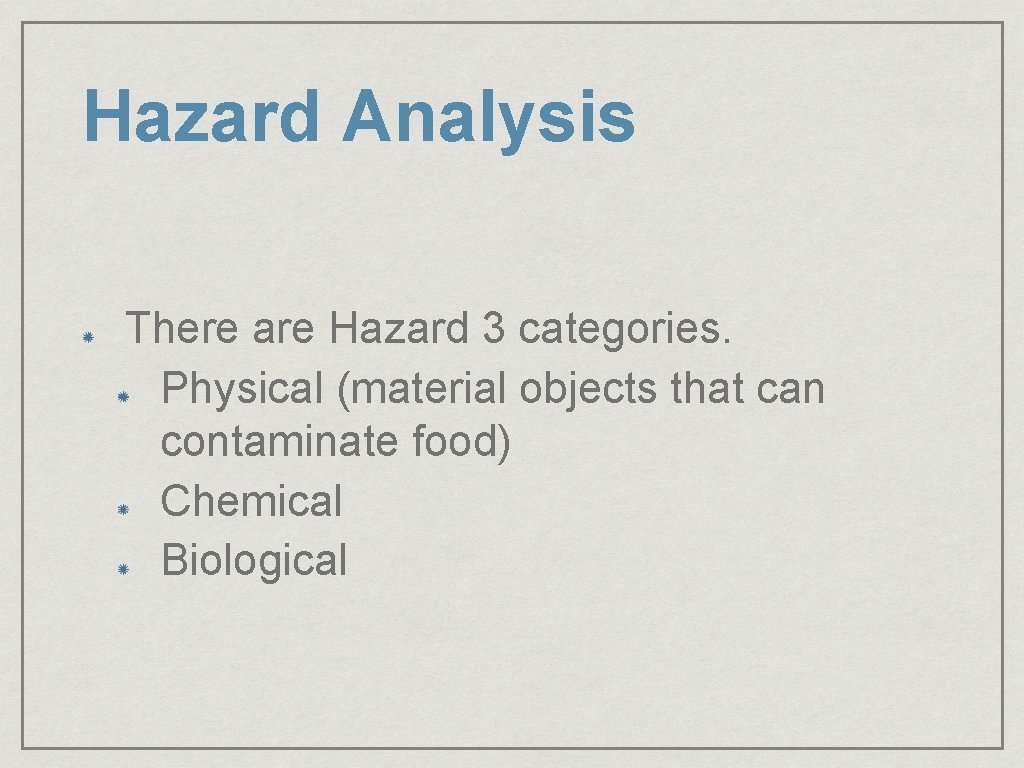 Hazard Analysis

There are Hazard 3 categories.
Physical (material objects that can contaminate food)
Chemical
Biological